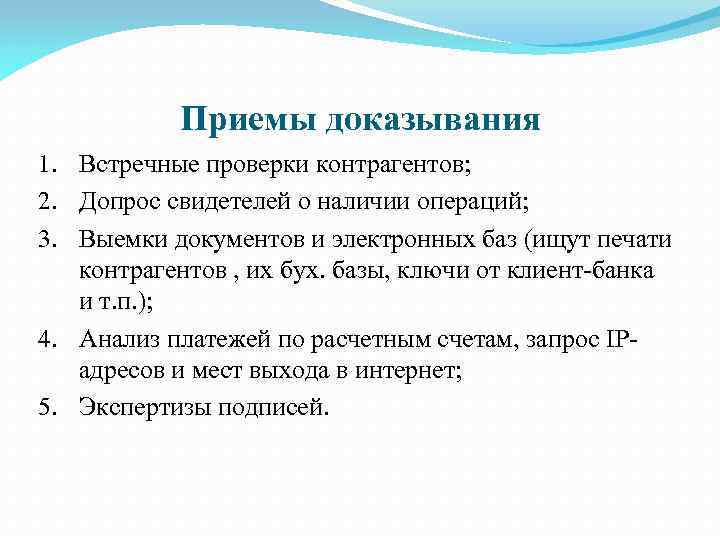 Приемы доказывания

1. Встречные проверки контрагентов;
2. Допрос свидетелей о наличии операций;
3. Выемки документов и электронных баз (ищут печати контрагентов , их бух. базы, ключи от клиент-банка и т.п.);
4. Анализ платежей по расчетным счетам, запрос IP-адресов и мест выхода в интернет;
5. Экспертизы подписей.